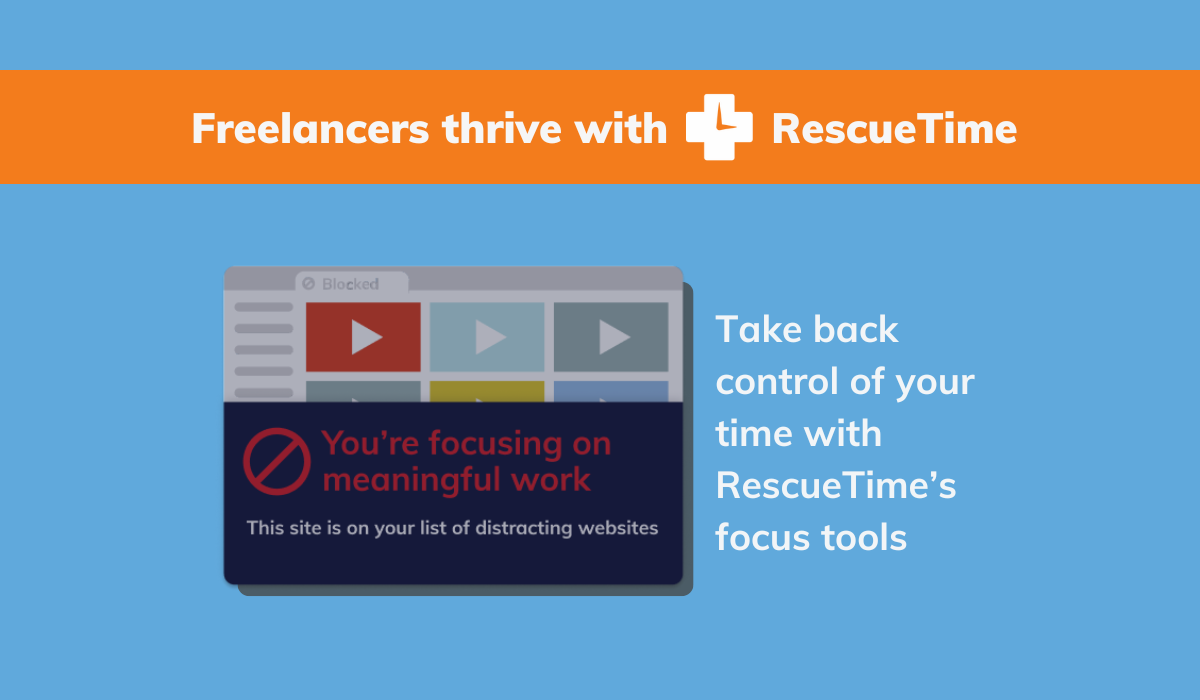 Freelancers thrive with RescueTime

Blocked

You're focusing on meaningful work

This site is on your list of distracting websites

Take back control of your time with RescueTime's focus tools